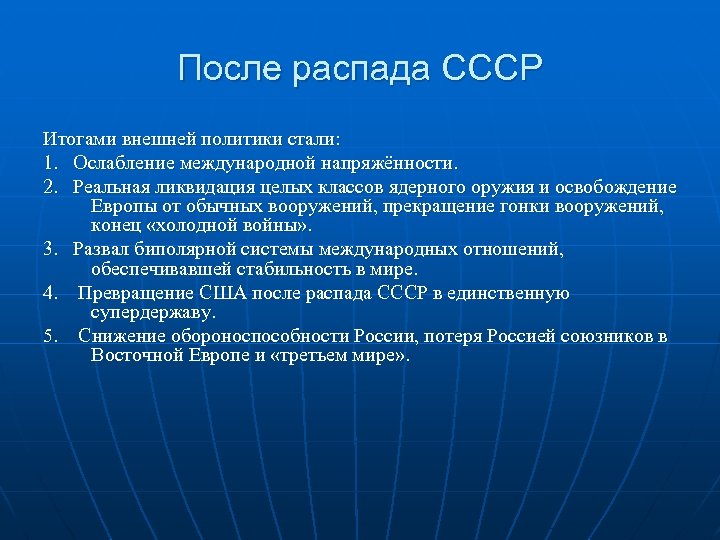 После распада СССР

Итогами внешней политики стали:

1. Ослабление международной напряжённости.

2. Реальная ликвидация целых классов ядерного оружия и освобождение Европы от обычных вооружений, прекращение гонки вооружений, конец «холодной войны».

3. Развал биполярной системы международных отношений, обеспечивавшей стабильность в мире.

4. Превращение США после распада СССР в единственную супердержаву.

5. Снижение обороноспособности России, потеря Россией союзников в Восточной Европе и «третьем мире».